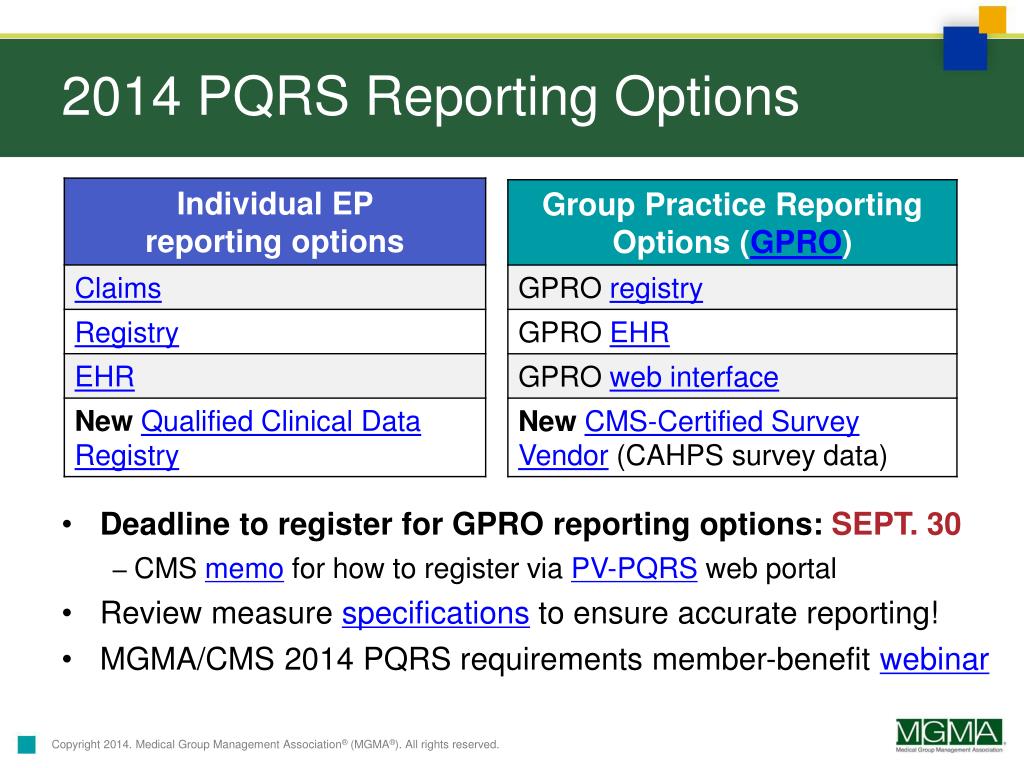 2014 PQRS Reporting Options

| Individual EP reporting options |
|---|
| Claims |
| Registry |
| EHR |
| New Qualified Clinical Data Registry |

| Group Practice Reporting Options (GPRO) |
|---|
| GPRO registry |
| GPRO EHR |
| GPRO web interface |
| New CMS-Certified Survey Vendor (CAHPS survey data) |

• Deadline to register for GPRO reporting options: SEPT. 30
– CMS memo for how to register via PV-PQRS web portal
• Review measure specifications to ensure accurate reporting!
• MGMA/CMS 2014 PQRS requirements member-benefit webinar

Copyright 2014. Medical Group Management Association® (MGMA®). All rights reserved.

MGMA
Medical Group Management Association